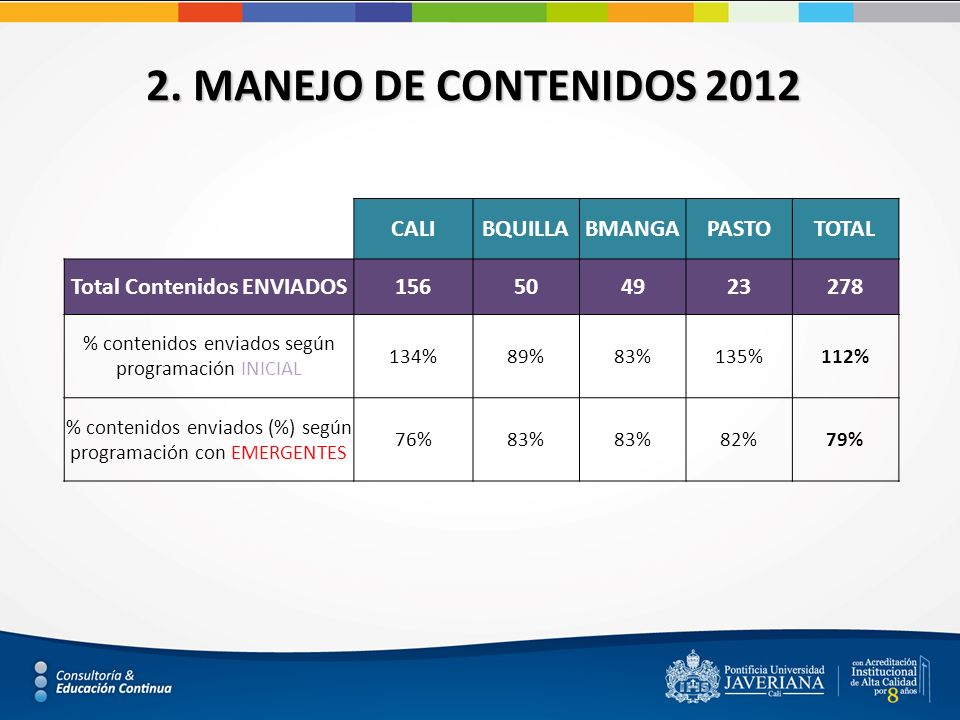 2. MANEJO DE CONTENIDOS 2012

| | CALI | BQUILLA | BMANGA | PASTO | TOTAL |
|---|---|---|---|---|---|
| Total Contenidos ENVIADOS | 156 | 50 | 49 | 23 | 278 |
| % contenidos enviados según programación INICIAL | 134% | 89% | 83% | 135% | 112% |
| % contenidos enviados (%) según programación con EMERGENTES | 76% | 83% | 83% | 82% | 79% |

Consultoría & Educación Continua

Pontificia Universidad JAVERIANA Cali

con Acreditación Institucional de Alta Calidad por 8 años